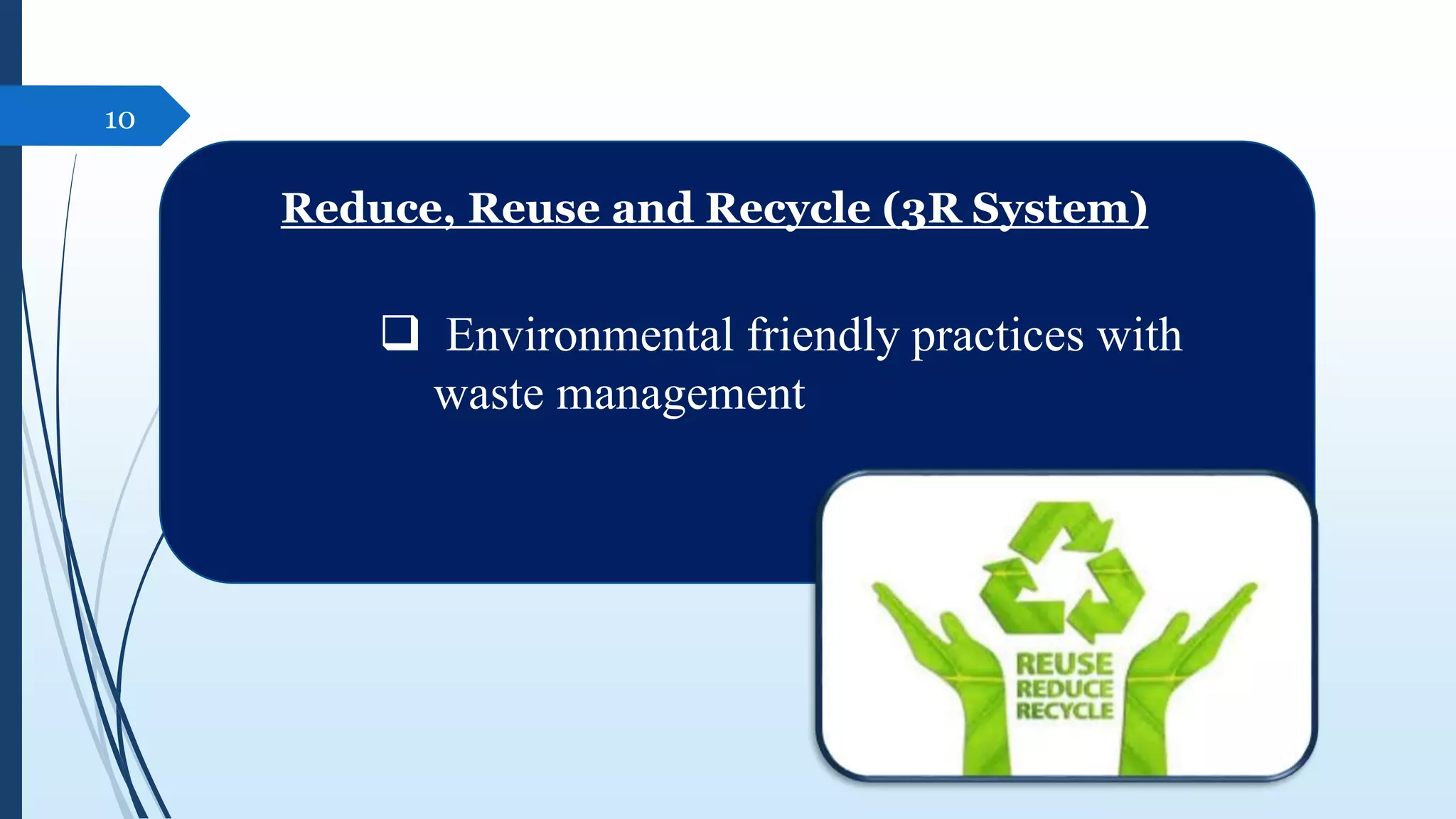 10

Reduce, Reuse and Recycle (3R System)

❑ Environmental friendly practices with waste management

REUSE
REDUCE
RECYCLE